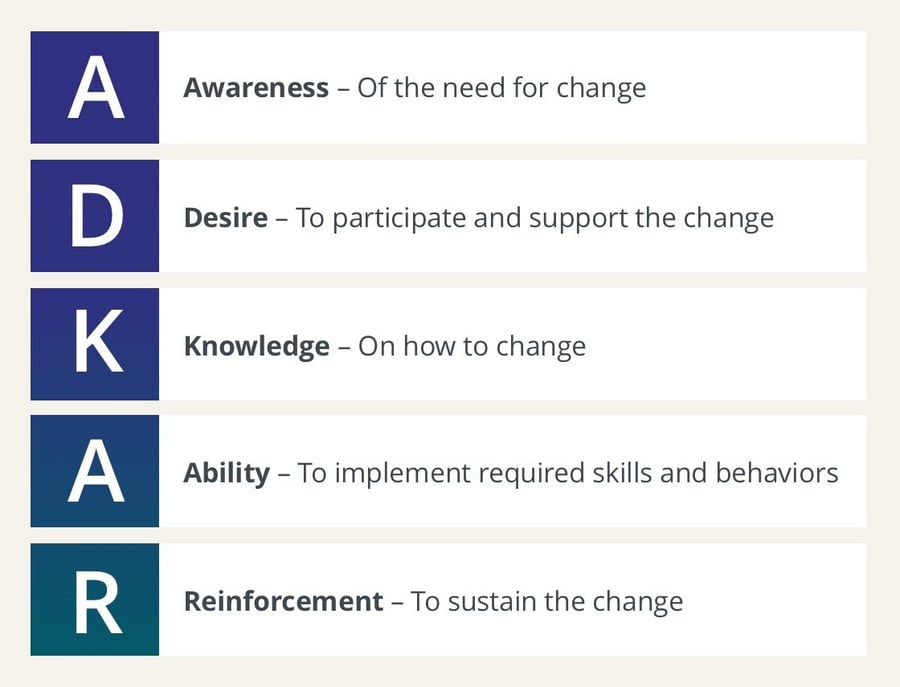 A Awareness – Of the need for change

D Desire – To participate and support the change

K Knowledge – On how to change

A Ability – To implement required skills and behaviors

R Reinforcement – To sustain the change